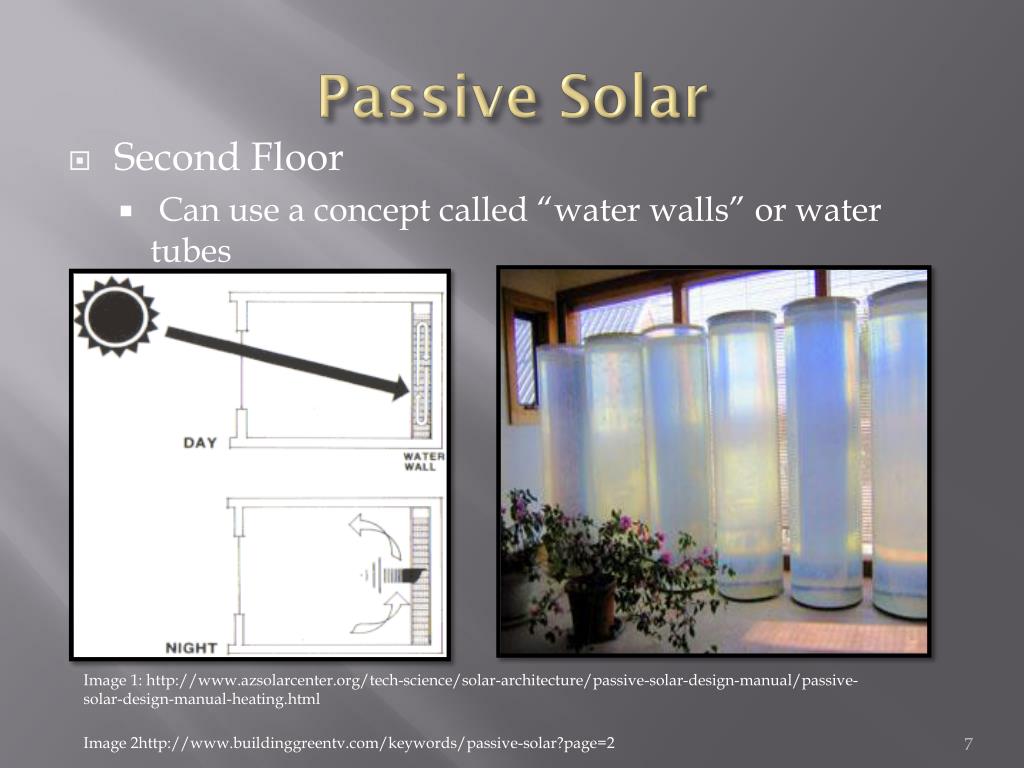 Passive Solar

Second Floor

Can use a concept called “water walls” or water tubes

DAY

WATER WALL

NIGHT

Image 1: http://www.azsolarcenter.org/tech-science/solar-architecture/passive-solar-design-manual/passive-solar-design-manual-heating.html

Image 2http://www.buildinggreentv.com/keywords/passive-solar?page=2

7